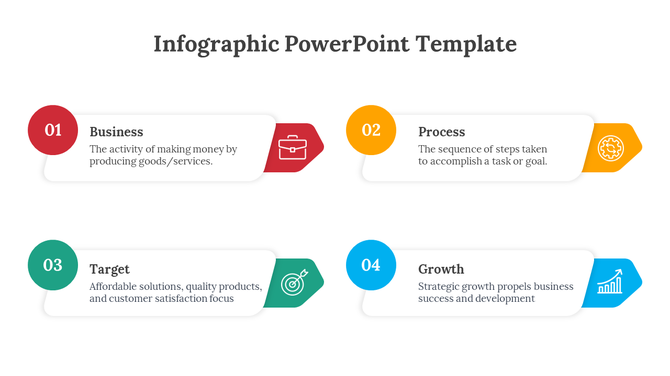 Infographic PowerPoint Template

01
Business
The activity of making money by producing goods/services.

02
Process
The sequence of steps taken to accomplish a task or goal.

03
Target
Affordable solutions, quality products, and customer satisfaction focus

04
Growth
Strategic growth propels business success and development